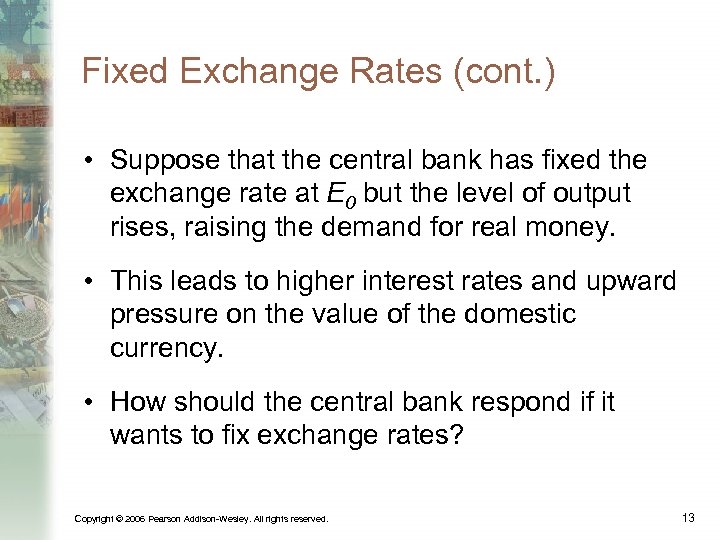 Fixed Exchange Rates (cont.)

• Suppose that the central bank has fixed the exchange rate at $E_0$ but the level of output rises, raising the demand for real money.

• This leads to higher interest rates and upward pressure on the value of the domestic currency.

• How should the central bank respond if it wants to fix exchange rates?

Copyright © 2006 Pearson Addison-Wesley. All rights reserved.

13